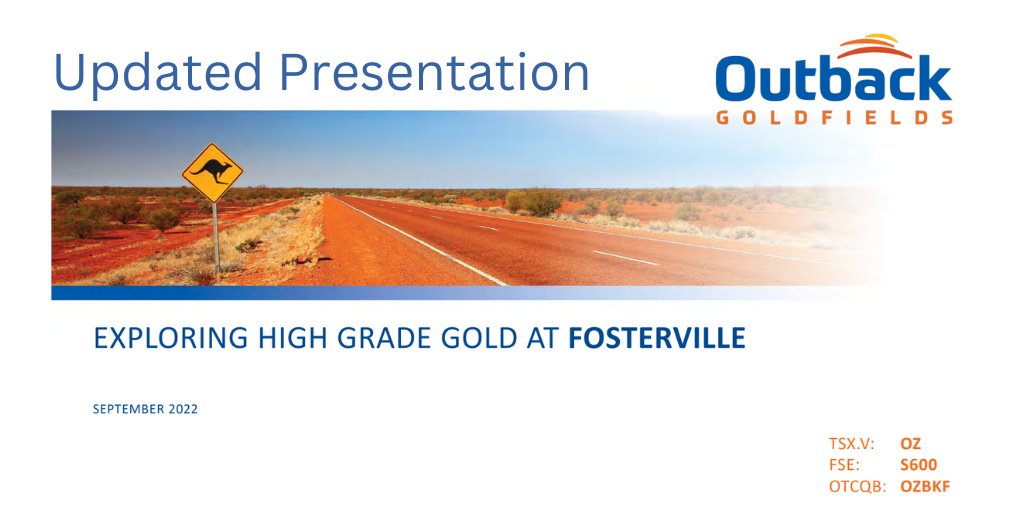 Updated Presentation

Outback
GOLDFIELDS

EXPLORING HIGH GRADE GOLD AT FOSTERVILLE

SEPTEMBER 2022

TSX.V: OZ
FSE: S600
OTCQB: OZBKF